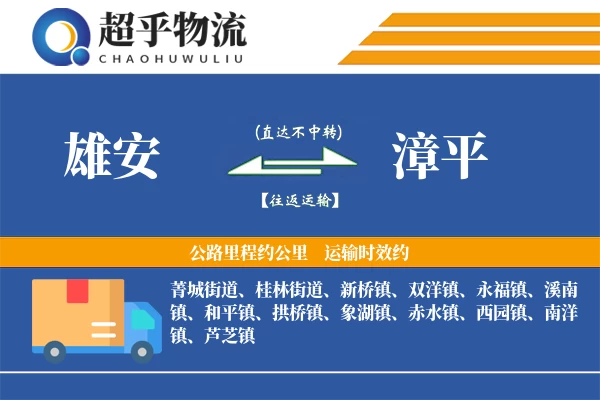 超乎物流
CHAOHUWULIU

雄安

(直达不中转)

【往返运输】

漳平

公路里程约公里　运输时效约

菁城街道、桂林街道、新桥镇、双洋镇、永福镇、溪南镇、和平镇、拱桥镇、象湖镇、赤水镇、西园镇、南洋镇、芦芝镇